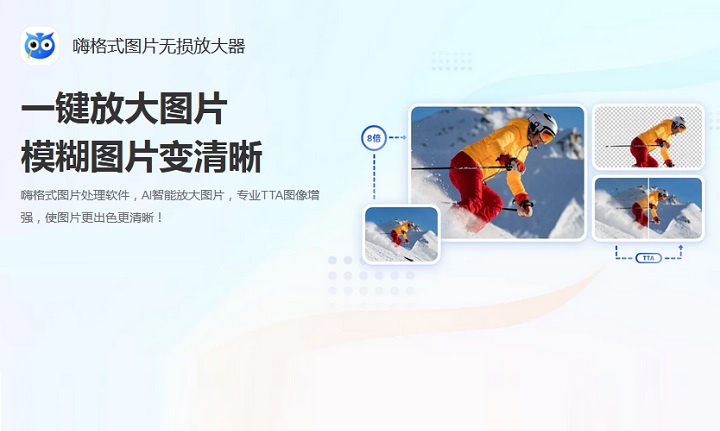 嗨格式图片无损放大器

一键放大图片
模糊图片变清晰

嗨格式图片处理软件，AI智能放大图片，专业TTA图像增强，使图片更出色更清晰！

8倍

TTA